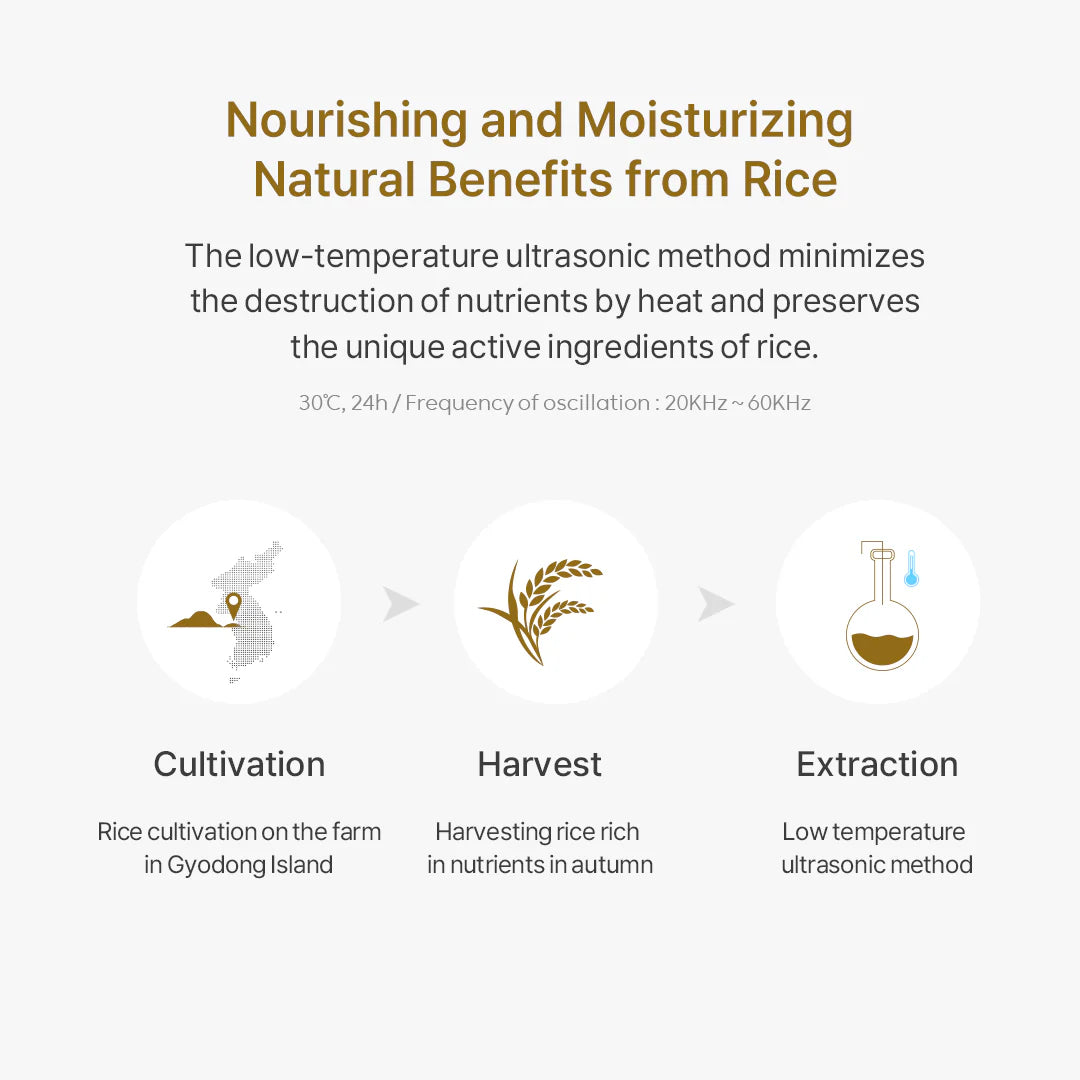 Nourishing and Moisturizing Natural Benefits from Rice

The low-temperature ultrasonic method minimizes the destruction of nutrients by heat and preserves the unique active ingredients of rice.

30℃, 24h / Frequency of oscillation : 20KHz ~ 60KHz

Cultivation

Rice cultivation on the farm in Gyodong Island

Harvest

Harvesting rice rich in nutrients in autumn

Extraction

Low temperature ultrasonic method